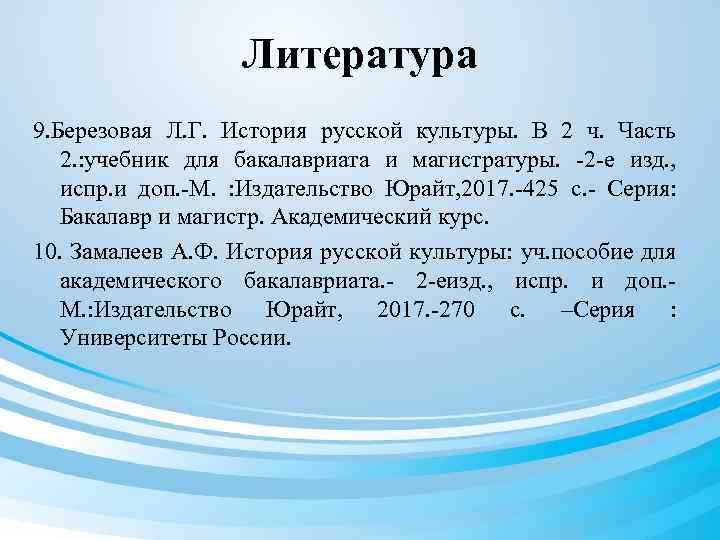 Литература

9.Березовая Л.Г. История русской культуры. В 2 ч. Часть 2.:учебник для бакалавриата и магистратуры. -2-е изд., испр.и доп.-М. :Издательство Юрайт,2017.-425 с.- Серия: Бакалавр и магистр. Академический курс.

10. Замалеев А.Ф. История русской культуры: уч.пособие для академического бакалавриата.- 2-еизд., испр. и доп.- М.:Издательство Юрайт, 2017.-270 с. –Серия : Университеты России.